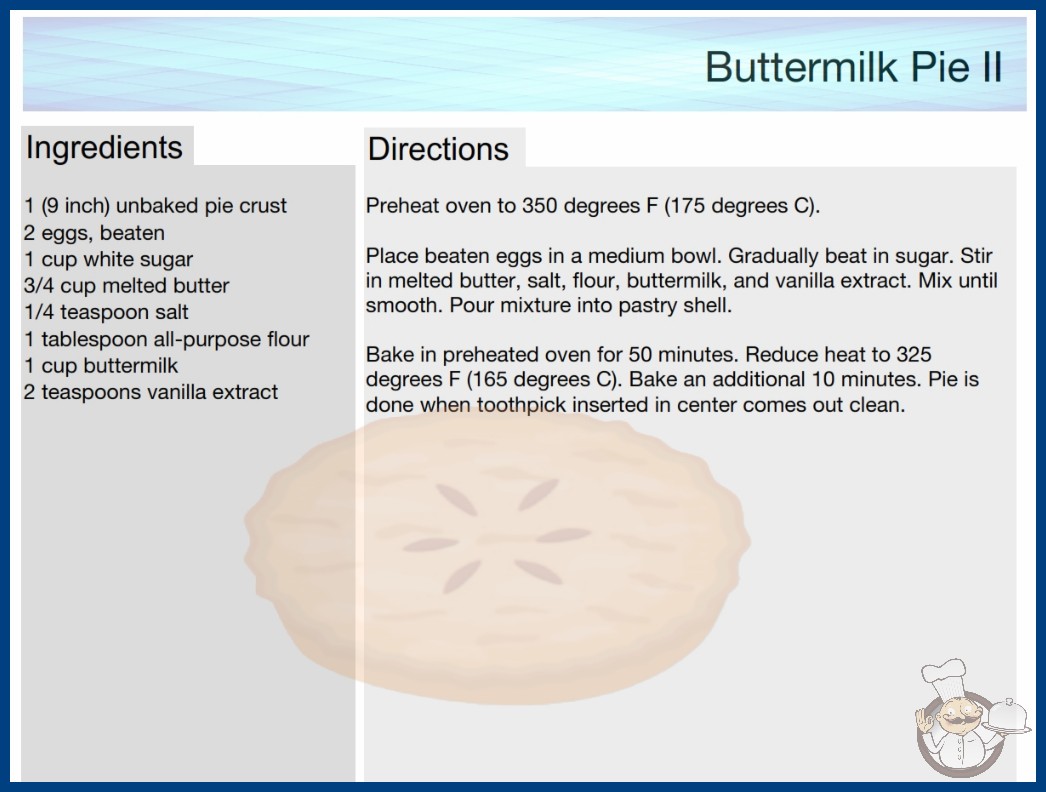 Buttermilk Pie II

Ingredients

1 (9 inch) unbaked pie crust
2 eggs, beaten
1 cup white sugar
3/4 cup melted butter
1/4 teaspoon salt
1 tablespoon all-purpose flour
1 cup buttermilk
2 teaspoons vanilla extract

Directions

Preheat oven to 350 degrees F (175 degrees C).

Place beaten eggs in a medium bowl. Gradually beat in sugar. Stir in melted butter, salt, flour, buttermilk, and vanilla extract. Mix until smooth. Pour mixture into pastry shell.

Bake in preheated oven for 50 minutes. Reduce heat to 325 degrees F (165 degrees C). Bake an additional 10 minutes. Pie is done when toothpick inserted in center comes out clean.